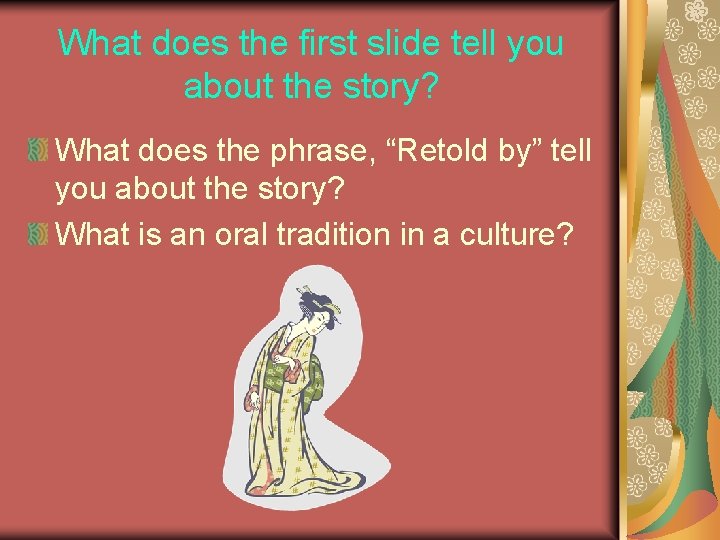 What does the first slide tell you about the story?

What does the phrase, “Retold by” tell you about the story?

What is an oral tradition in a culture?